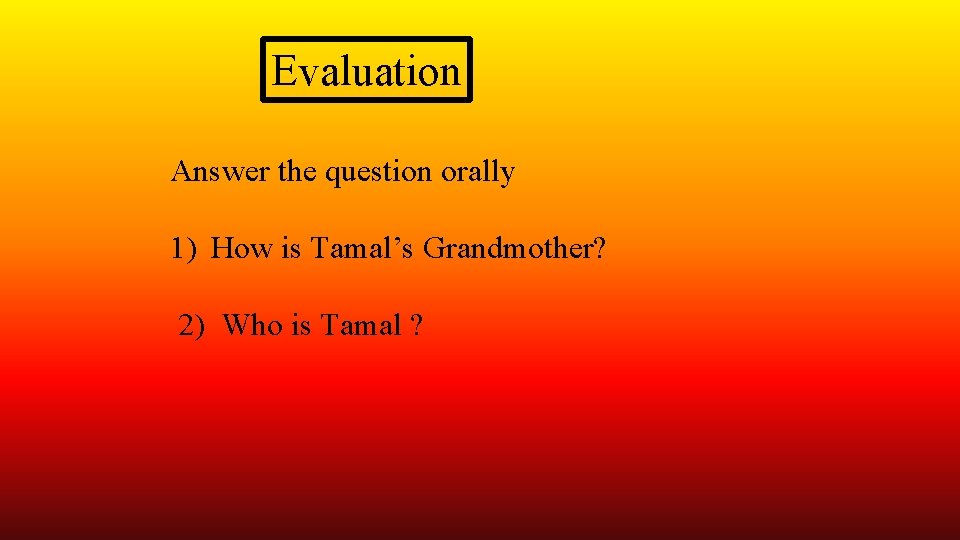 Evaluation

Answer the question orally

1) How is Tamal’s Grandmother?

2) Who is Tamal ?